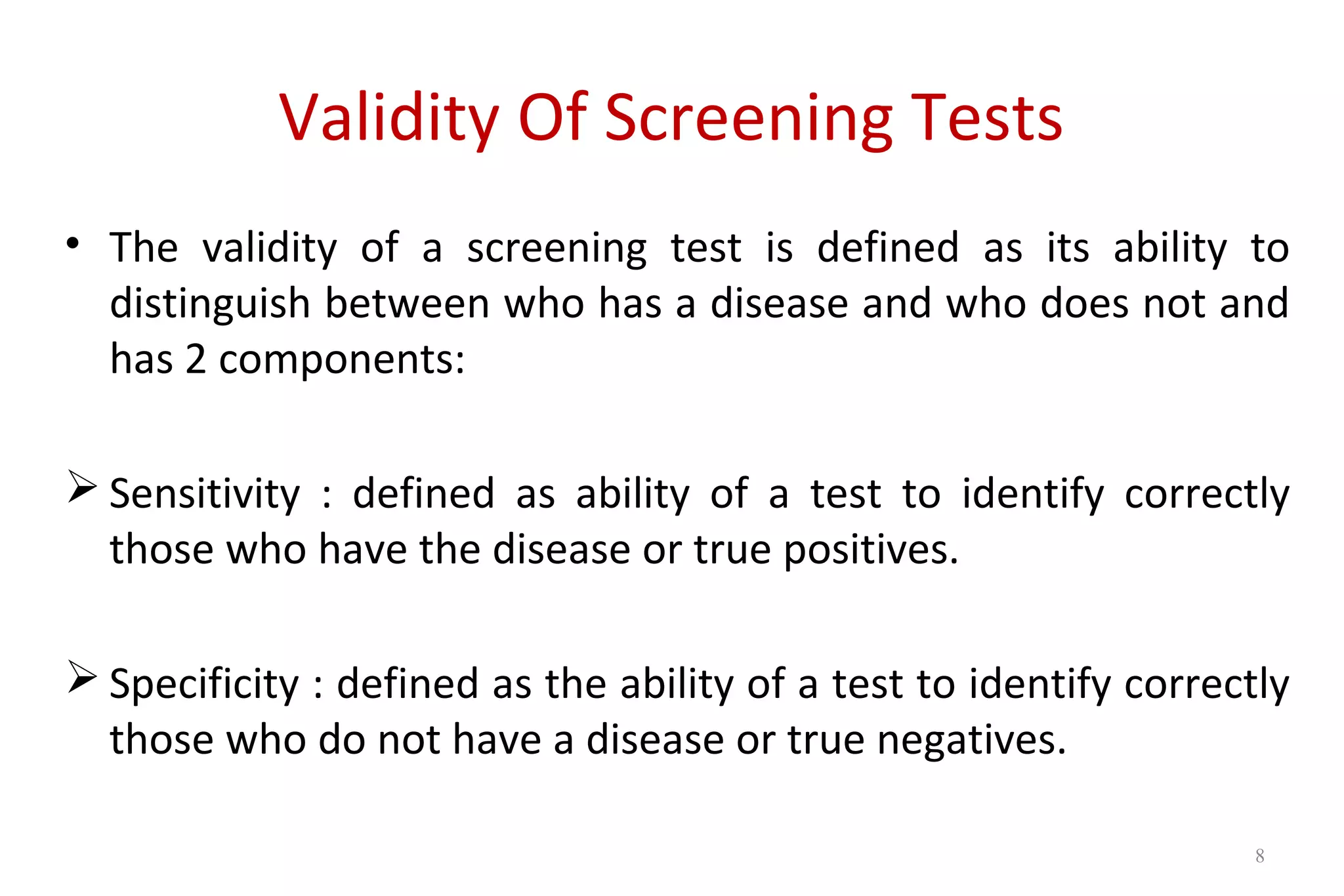 Validity Of Screening Tests

• The validity of a screening test is defined as its ability to distinguish between who has a disease and who does not and has 2 components:

➢ Sensitivity : defined as ability of a test to identify correctly those who have the disease or true positives.

➢ Specificity : defined as the ability of a test to identify correctly those who do not have a disease or true negatives.

8